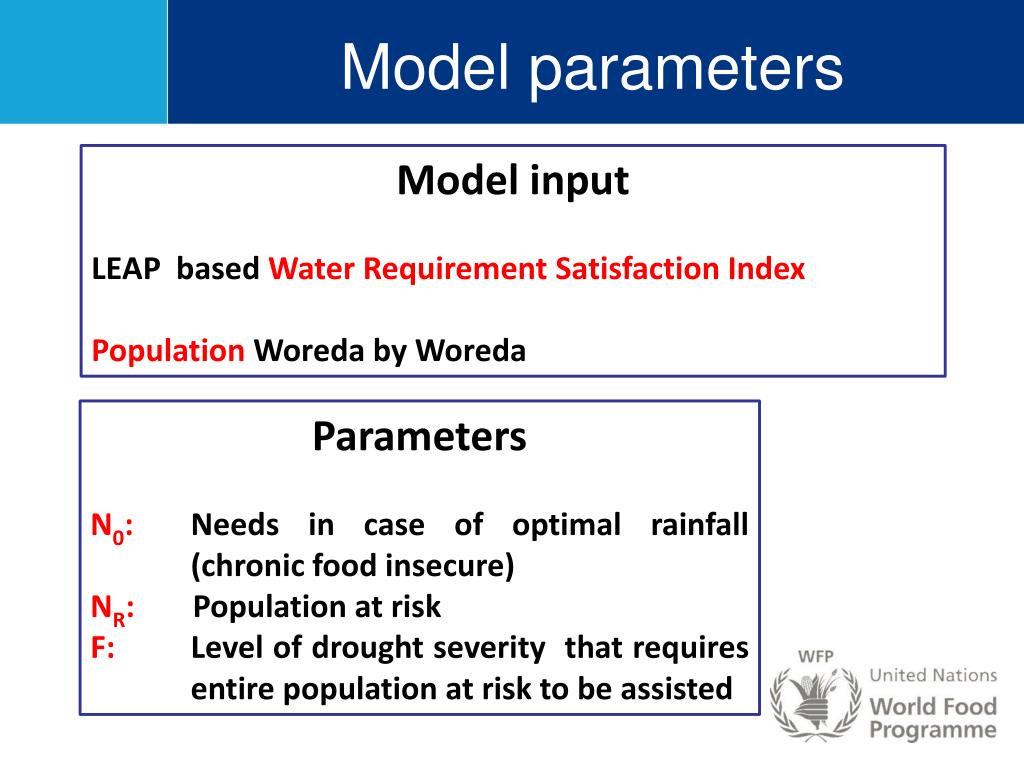 Model parameters

Model input

LEAP based Water Requirement Satisfaction Index

Population Woreda by Woreda

Parameters

$N_0$: Needs in case of optimal rainfall (chronic food insecure)
$N_R$: Population at risk
F: Level of drought severity that requires entire population at risk to be assisted

WFP
United Nations
World Food Programme